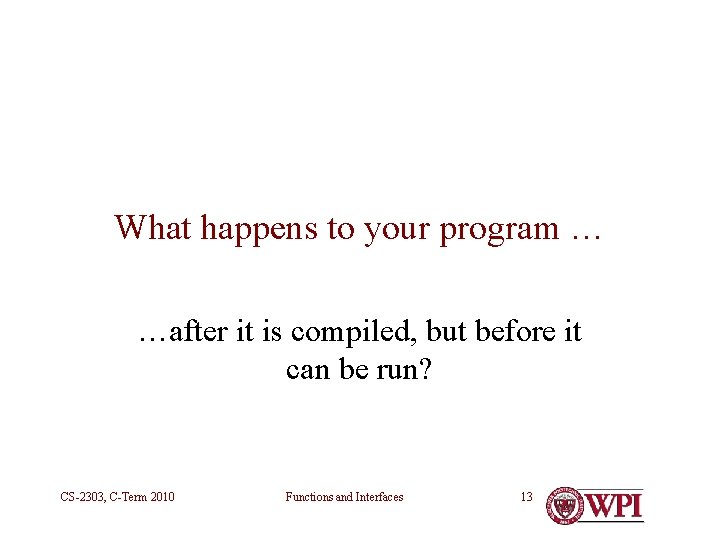 What happens to your program …

…after it is compiled, but before it can be run?

CS-2303, C-Term 2010

Functions and Interfaces

13

WPI